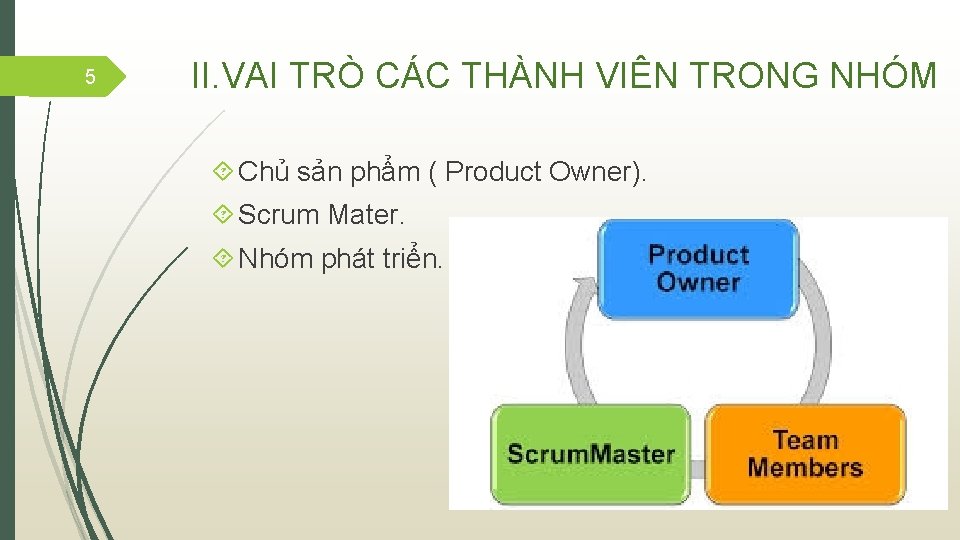 5

II.VAI TRÒ CÁC THÀNH VIÊN TRONG NHÓM

Chủ sản phẩm ( Product Owner).
Scrum Mater.
Nhóm phát triển.

Product Owner

ScrumMaster

Team Members